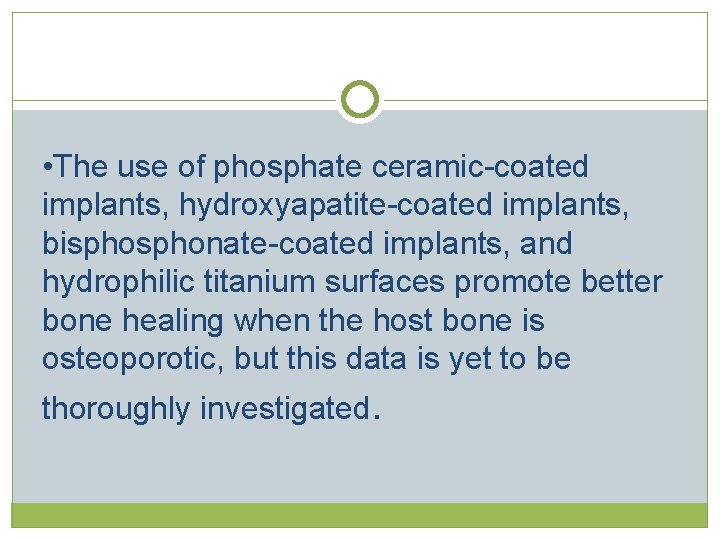 •The use of phosphate ceramic-coated implants, hydroxyapatite-coated implants, bisphosphonate-coated implants, and hydrophilic titanium surfaces promote better bone healing when the host bone is osteoporotic, but this data is yet to be thoroughly investigated.